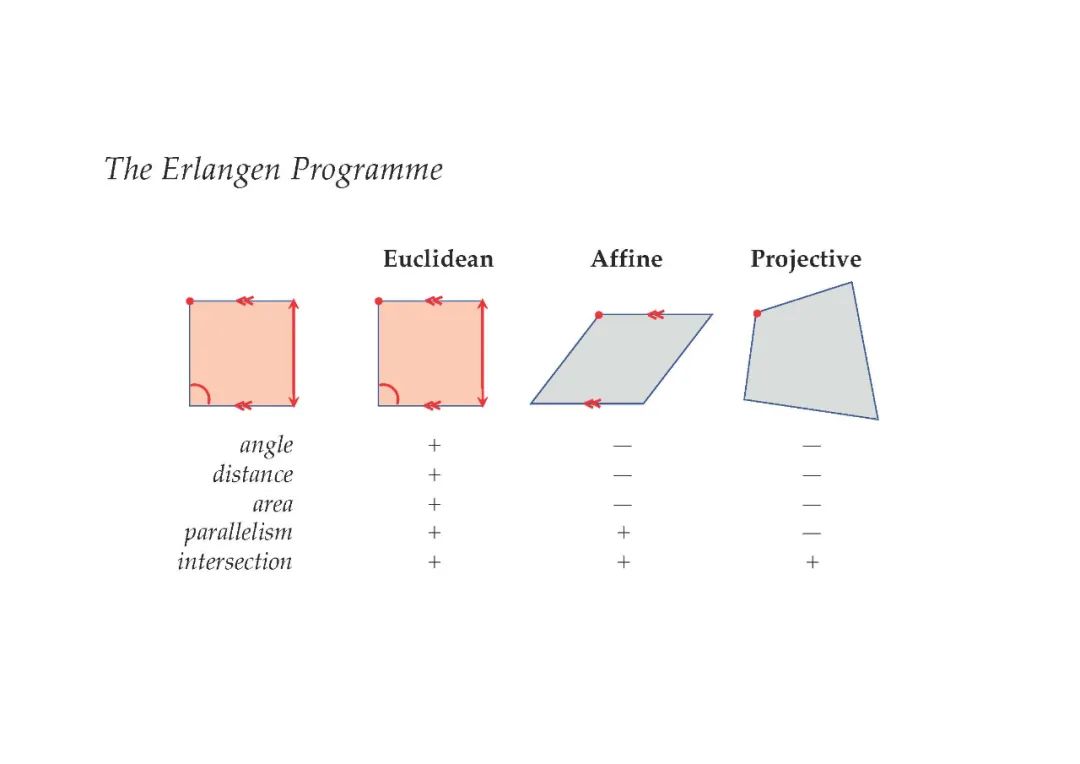 The Erlangen Programme

| | Euclidean | Affine | Projective |
|---|---|---|---|
| angle | + | — | — |
| distance | + | — | — |
| area | + | — | — |
| parallelism | + | + | — |
| intersection | + | + | + |